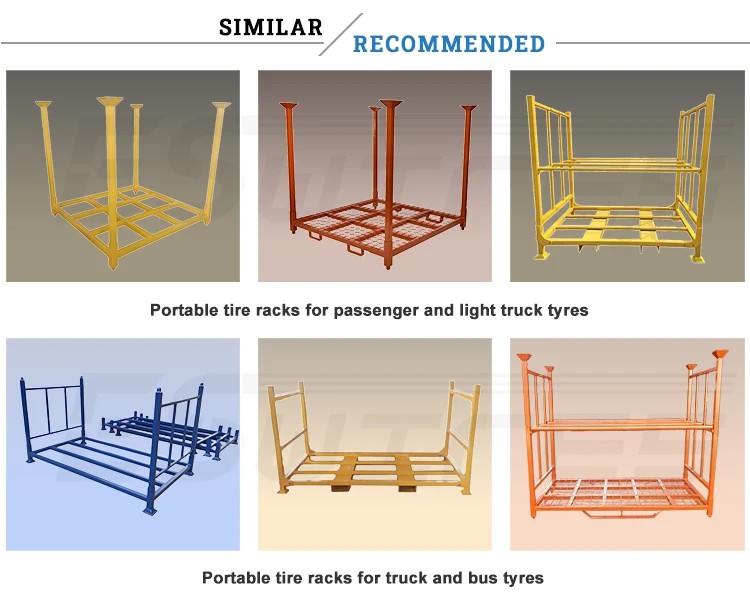 SIMILAR
RECOMMENDED

Portable tire racks for passenger and light truck tyres

Portable tire racks for truck and bus tyres